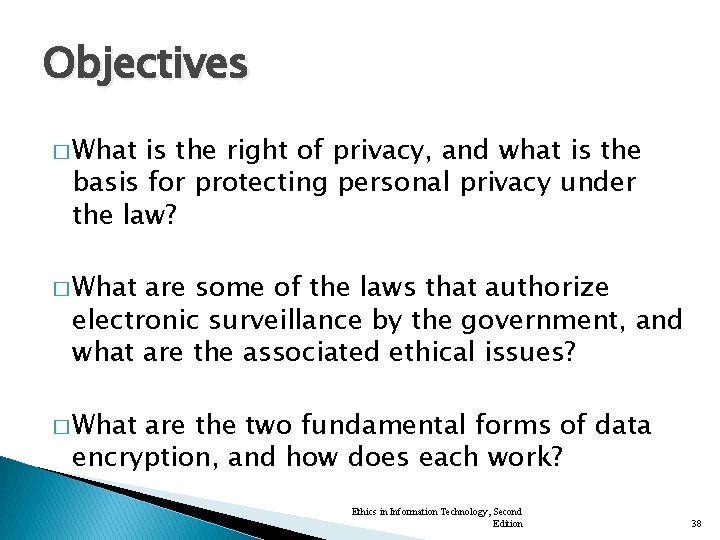 Objectives

□ What is the right of privacy, and what is the basis for protecting personal privacy under the law?

□ What are some of the laws that authorize electronic surveillance by the government, and what are the associated ethical issues?

□ What are the two fundamental forms of data encryption, and how does each work?

Ethics in Information Technology, Second Edition

38